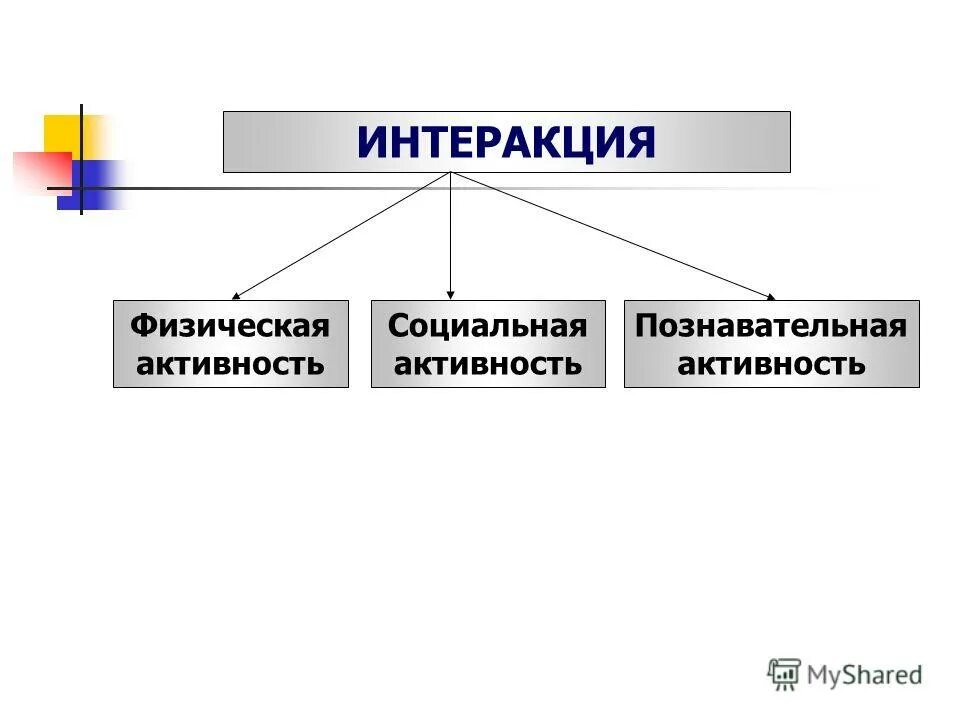 ИНТЕРАКЦИЯ

Физическая активность

Социальная активность

Познавательная активность

MyShared